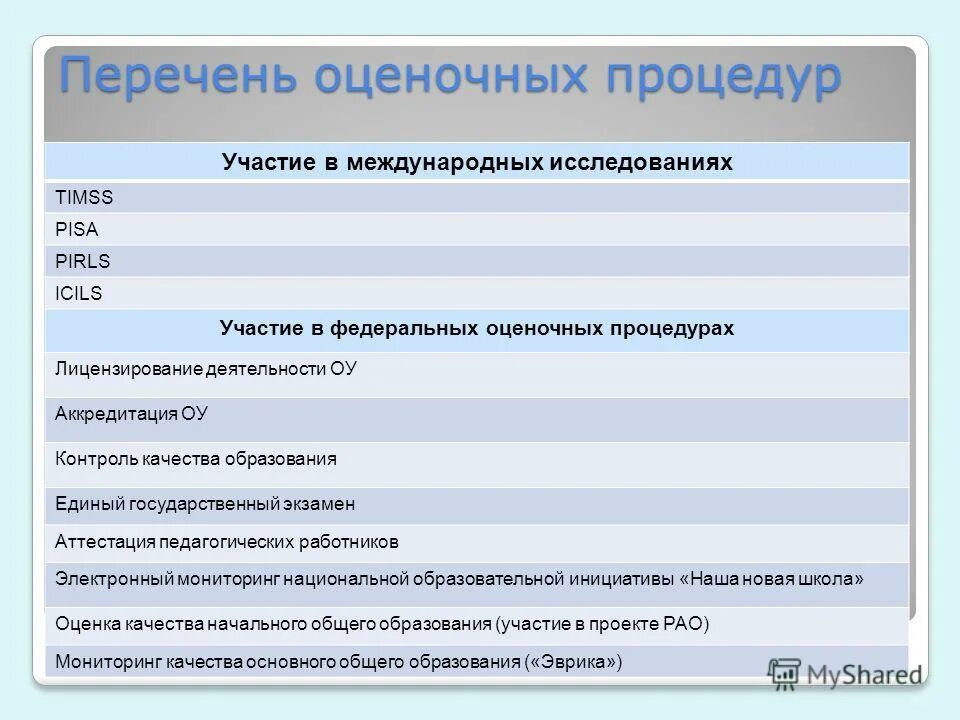 Перечень оценочных процедур

| Участие в международных исследованиях |
|---|
| TIMSS |
| PISA |
| PIRLS |
| ICILS |
| **Участие в федеральных оценочных процедурах** |
| Лицензирование деятельности ОУ |
| Аккредитация ОУ |
| Контроль качества образования |
| Единый государственный экзамен |
| Аттестация педагогических работников |
| Электронный мониторинг национальной образовательной инициативы «Наша новая школа» |
| Оценка качества начального общего образования (участие в проекте РАО) |
| Мониторинг качества основного общего образования («Эврика») |

MyShared